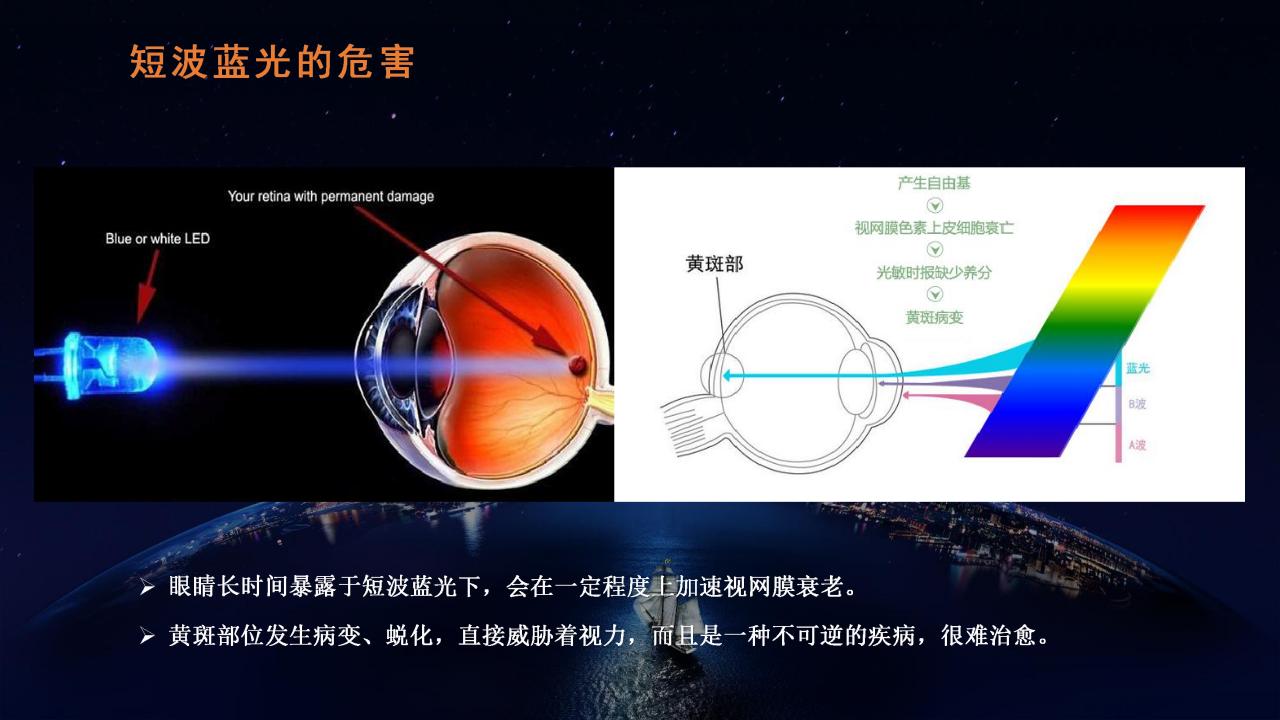 短波蓝光的危害

Your retina with permanent damage

Blue or white LED

产生自由基

视网膜色素上皮细胞衰亡

光敏时报缺少养分

黄斑病变

黄斑部

蓝光

B波

A波

➢ 眼睛长时间暴露于短波蓝光下，会在一定程度上加速视网膜衰老。

➢ 黄斑部位发生病变、蜕化，直接威胁着视力，而且是一种不可逆的疾病，很难治愈。